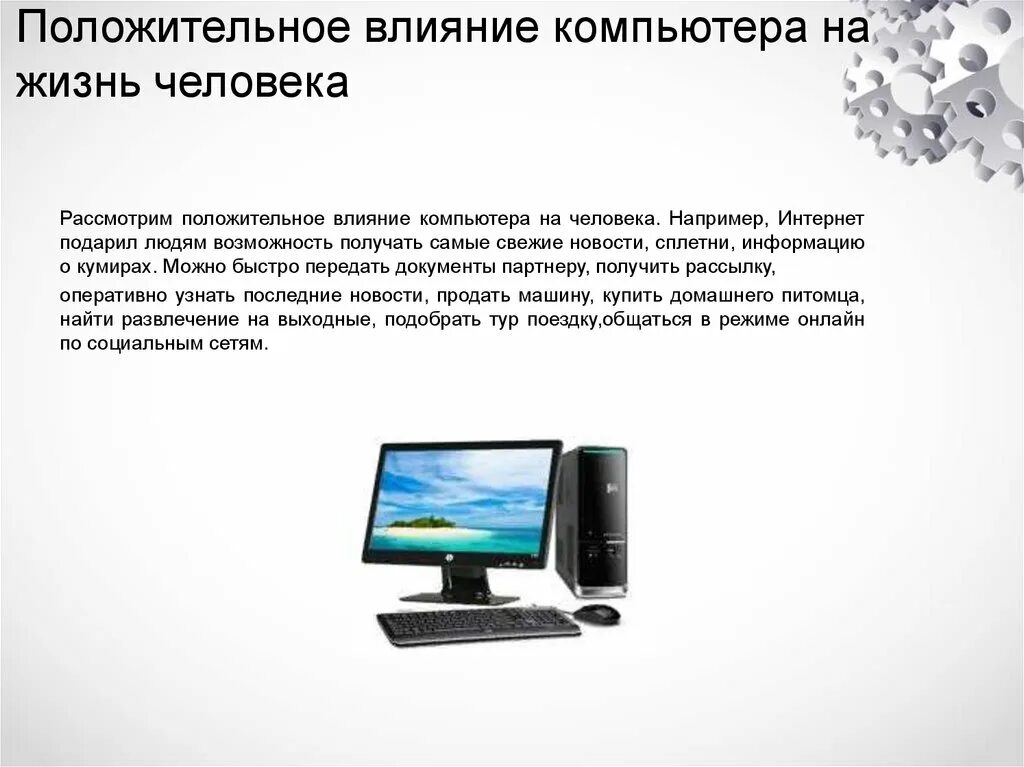 Положительное влияние компьютера на жизнь человека

Рассмотрим положительное влияние компьютера на человека. Например, Интернет подарил людям возможность получать самые свежие новости, сплетни, информацию о кумирах. Можно быстро передать документы партнеру, получить рассылку,

оперативно узнать последние новости, продать машину, купить домашнего питомца, найти развлечение на выходные, подобрать тур поездку,общаться в режиме онлайн по социальным сетям.